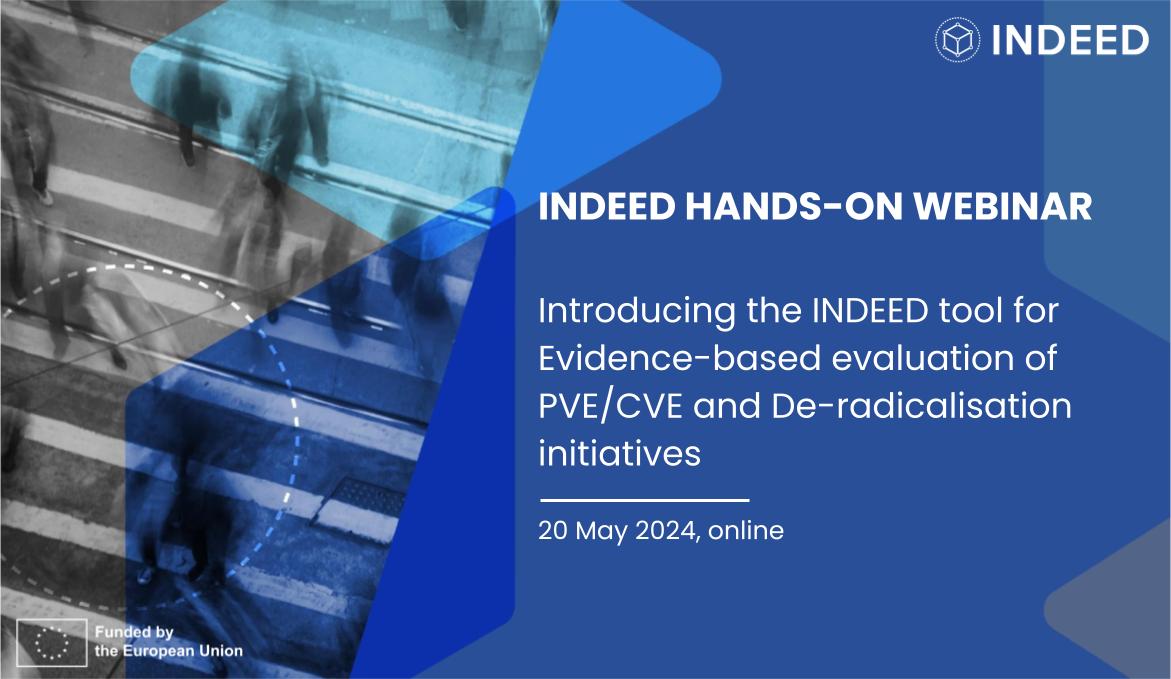 INDEED

INDEED HANDS-ON WEBINAR

Introducing the INDEED tool for Evidence-based evaluation of PVE/CVE and De-radicalisation initiatives

20 May 2024, online

Funded by the European Union